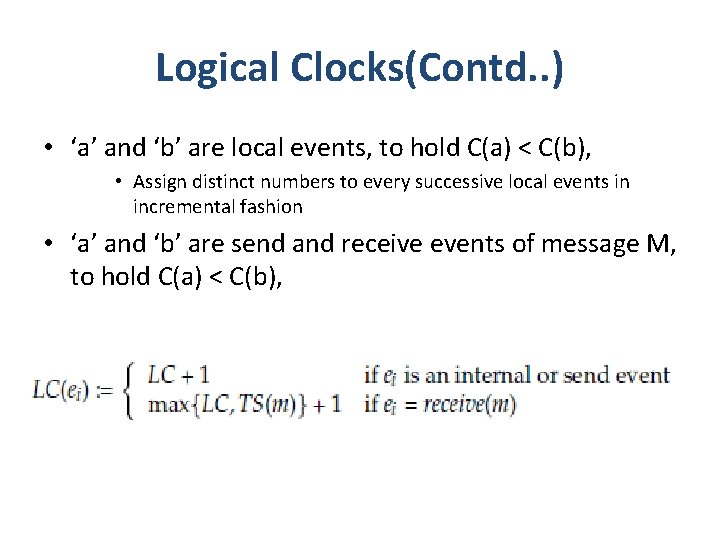 Logical Clocks(Contd..)

• ‘a’ and ‘b’ are local events, to hold C(a) < C(b),

• Assign distinct numbers to every successive local events in incremental fashion

• ‘a’ and ‘b’ are send and receive events of message M, to hold C(a) < C(b),

$LC(e_i) := \begin{cases} LC + 1 & \text{if } e_i \text{ is an internal or send event} \\ \max\{LC, TS(m)\} + 1 & \text{if } e_i = receive(m) \end{cases}$